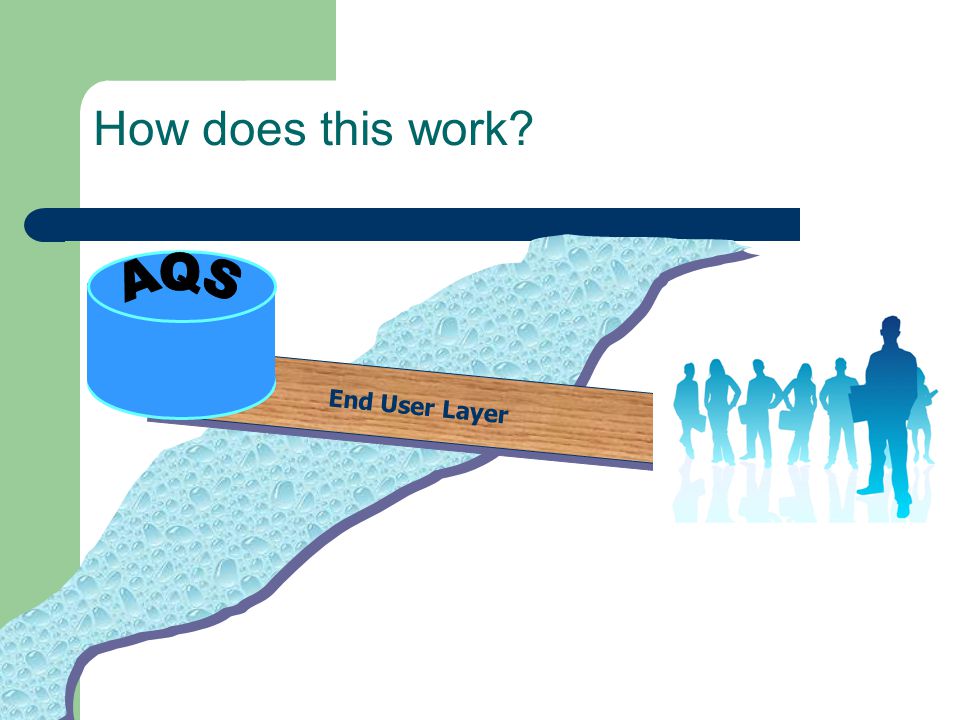 How does this work?

AQS

End User Layer